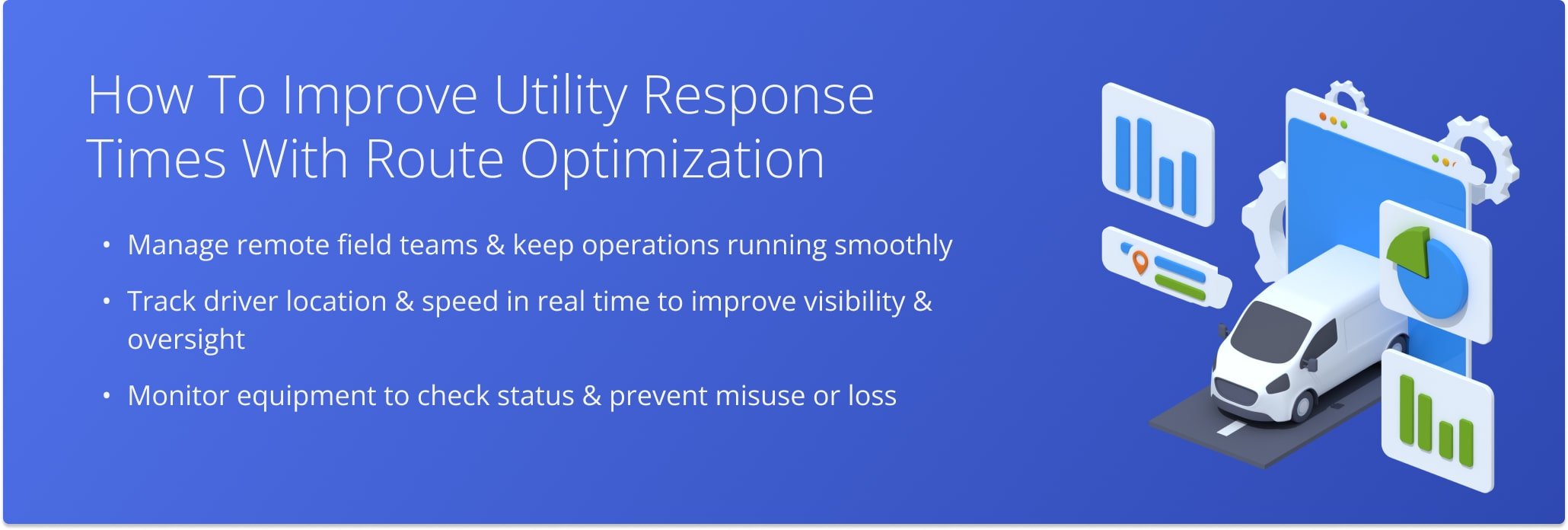 How To Improve Utility Response Times With Route Optimization

• Manage remote field teams & keep operations running smoothly
• Track driver location & speed in real time to improve visibility & oversight
• Monitor equipment to check status & prevent misuse or loss